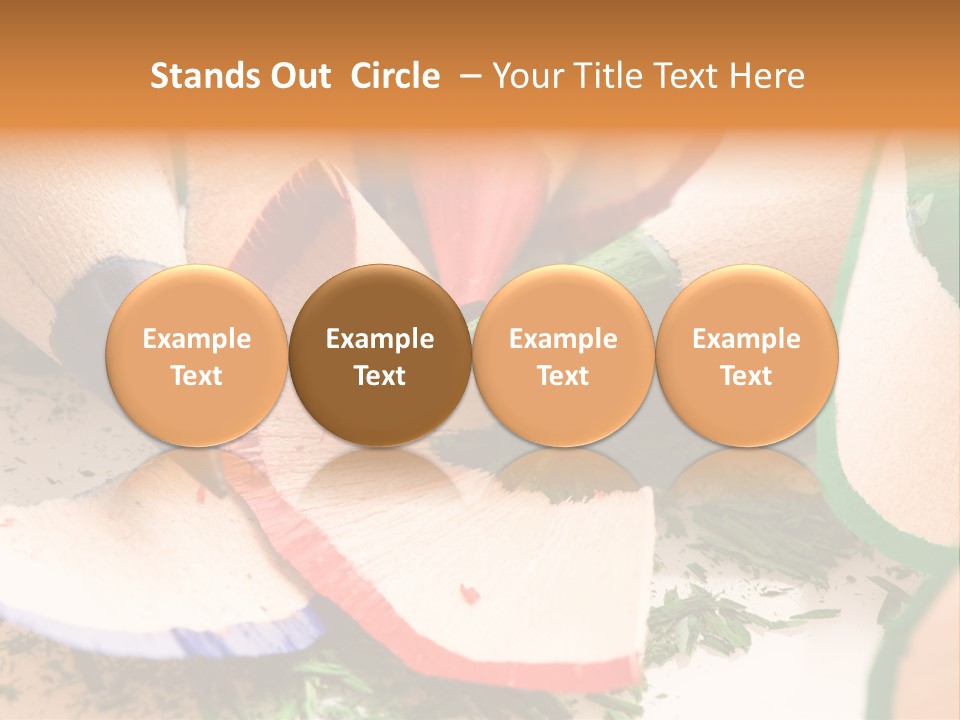 Stands Out Circle – Your Title Text Here

Example Text

Example Text

Example Text

Example Text